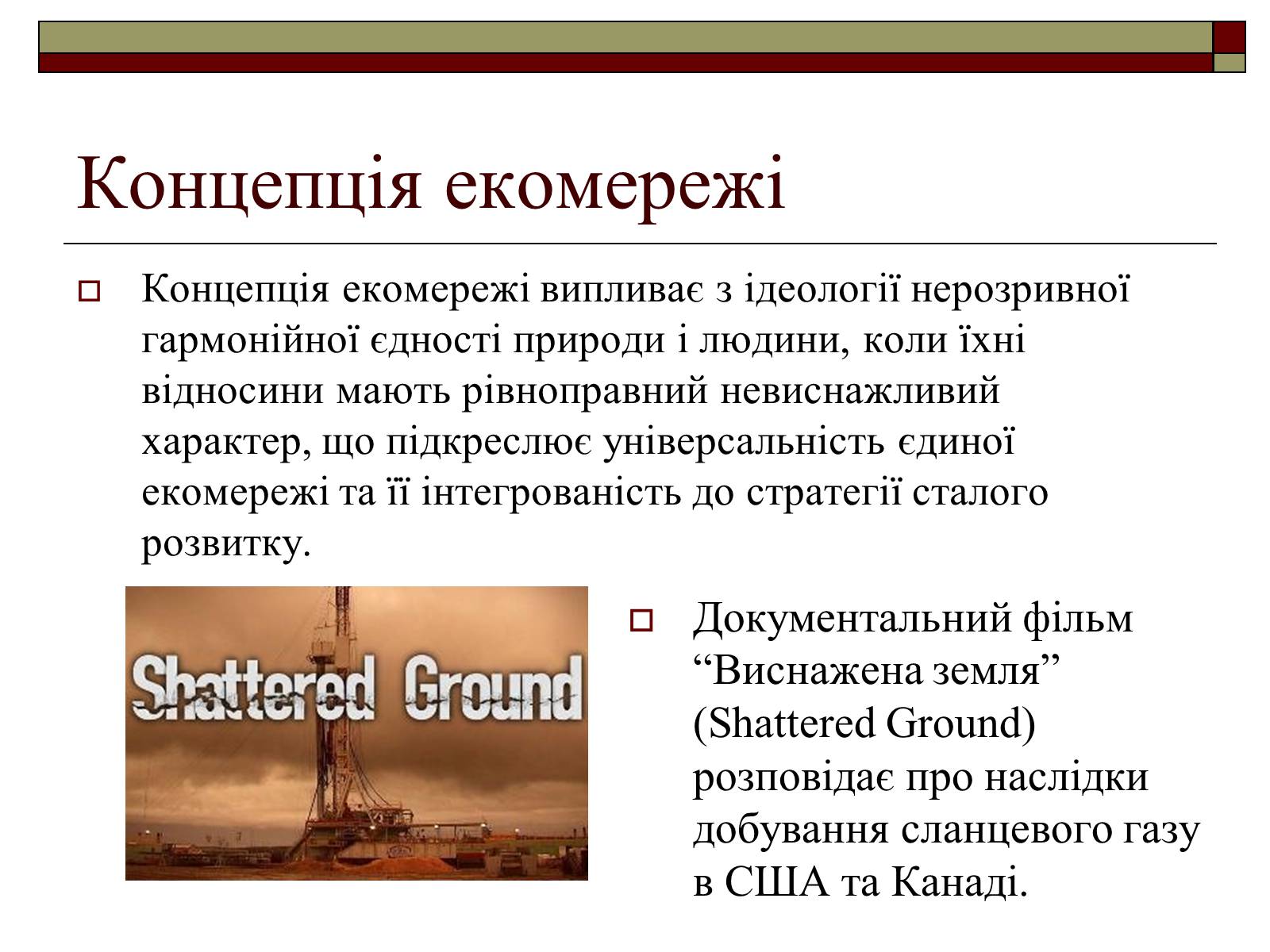 Концепція екомережі

Концепція екомережі випливає з ідеології нерозривної гармонійної єдності природи і людини, коли їхні відносини мають рівноправний невиснажливий характер, що підкреслює універсальність єдиної екомережі та її інтегрованість до стратегії сталого розвитку.

Shattered Ground

Документальний фільм “Виснажена земля” (Shattered Ground) розповідає про наслідки добування сланцевого газу в США та Канаді.